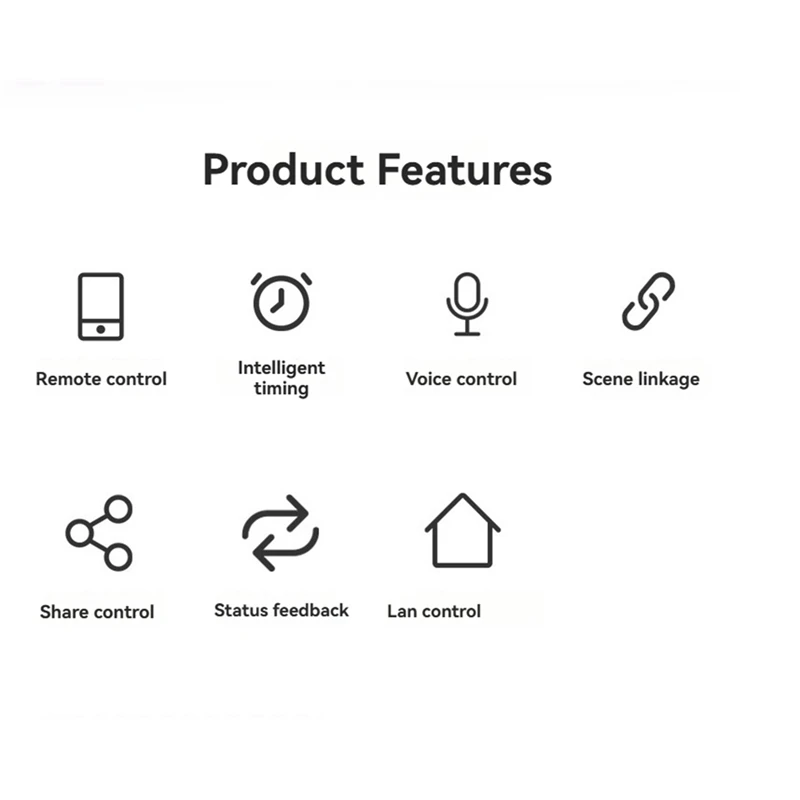 Product Features

Remote control

Intelligent timing

Voice control

Scene linkage

Share control

Status feedback

Lan control